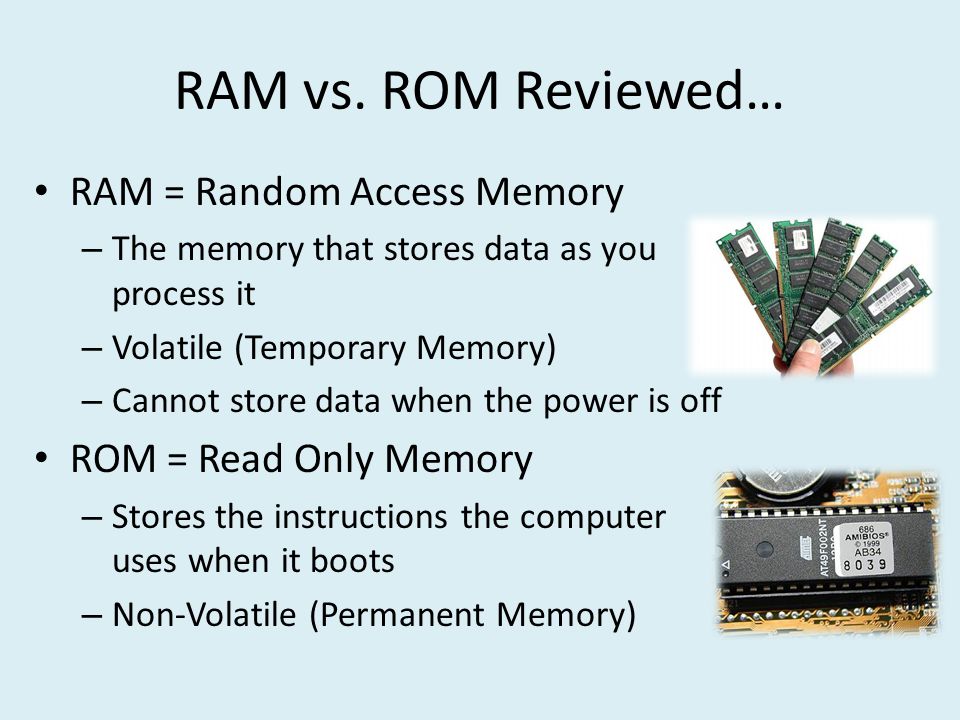 RAM vs. ROM Reviewed…

• RAM = Random Access Memory
– The memory that stores data as you process it
– Volatile (Temporary Memory)
– Cannot store data when the power is off

• ROM = Read Only Memory
– Stores the instructions the computer uses when it boots
– Non-Volatile (Permanent Memory)

AT49F002NT
686
AMIBIOS®
© 1999
AB34
8039